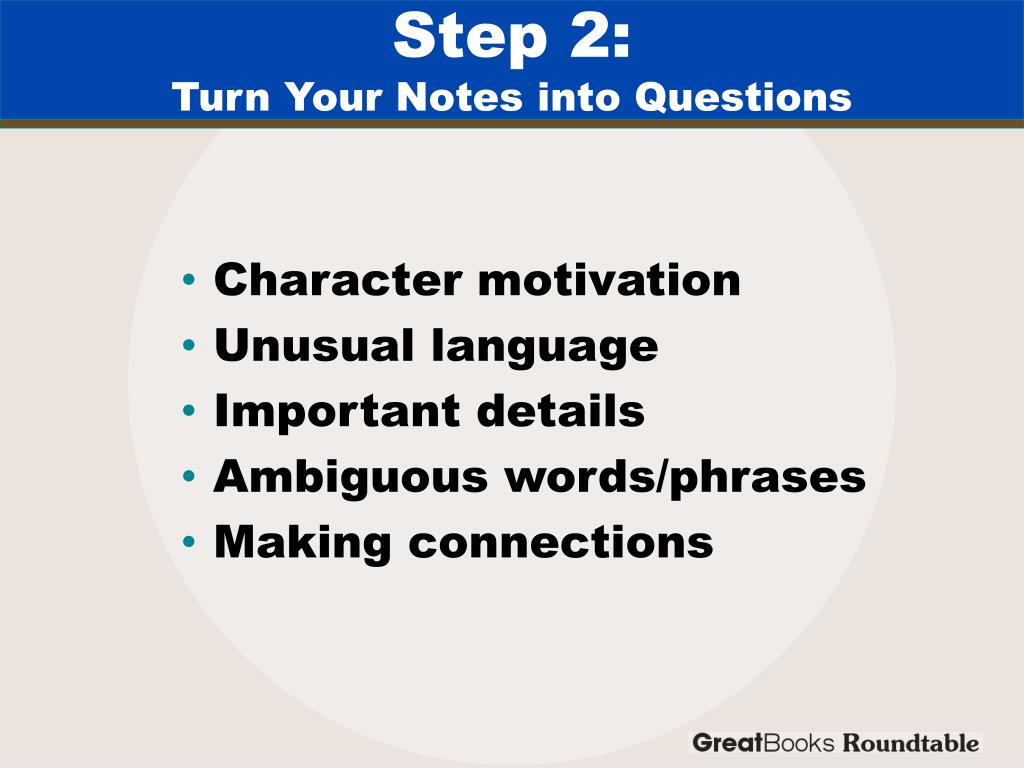 Step 2:
Turn Your Notes into Questions

• Character motivation
• Unusual language
• Important details
• Ambiguous words/phrases
• Making connections

GreatBooks Roundtable